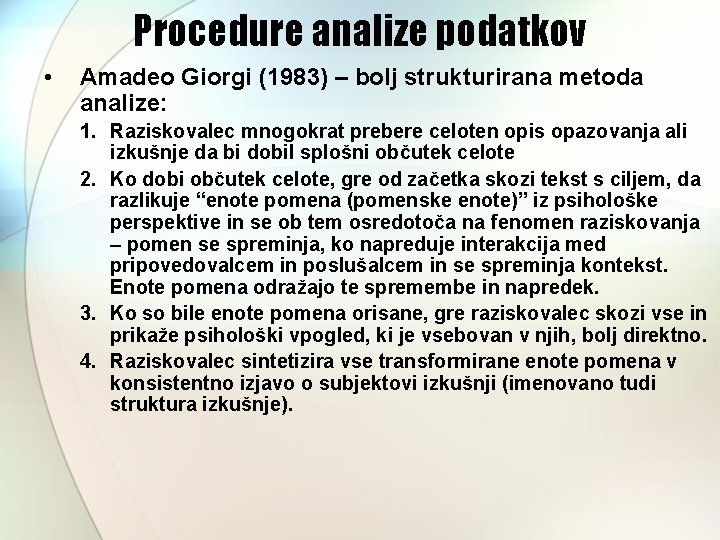 Procedure analize podatkov

• Amadeo Giorgi (1983) – bolj strukturirana metoda analize:

1. Raziskovalec mnogokrat prebere celoten opis opazovanja ali izkušnje da bi dobil splošni občutek celote
2. Ko dobi občutek celote, gre od začetka skozi tekst s ciljem, da razlikuje “enote pomena (pomenske enote)” iz psihološke perspektive in se ob tem osredotoča na fenomen raziskovanja – pomen se spreminja, ko napreduje interakcija med pripovedovalcem in poslušalcem in se spreminja kontekst. Enote pomena odražajo te spremembe in napredek.
3. Ko so bile enote pomena orisane, gre raziskovalec skozi vse in prikaže psihološki vpogled, ki je vsebovan v njih, bolj direktno.
4. Raziskovalec sintetizira vse transformirane enote pomena v konsistentno izjavo o subjektovi izkušnji (imenovano tudi struktura izkušnje).